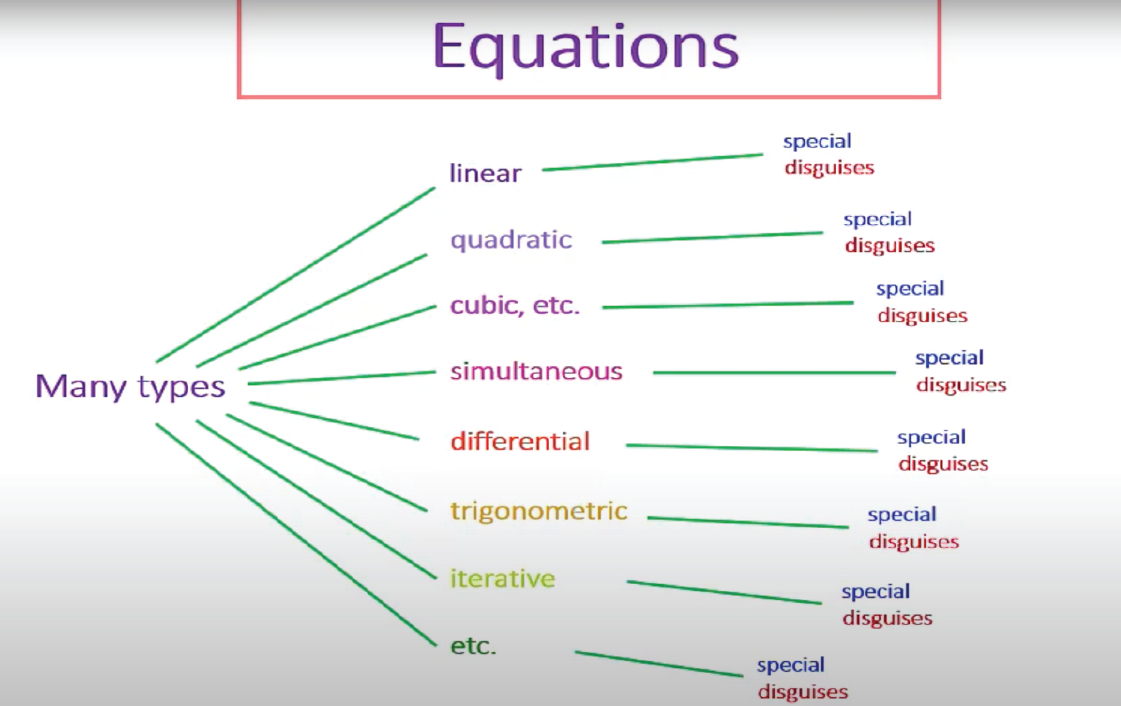 Equations

Many types

linear
special
disguises

quadratic
special
disguises

cubic, etc.
special
disguises

simultaneous
special
disguises

differential
special
disguises

trigonometric
special
disguises

iterative
special
disguises

etc.
special
disguises